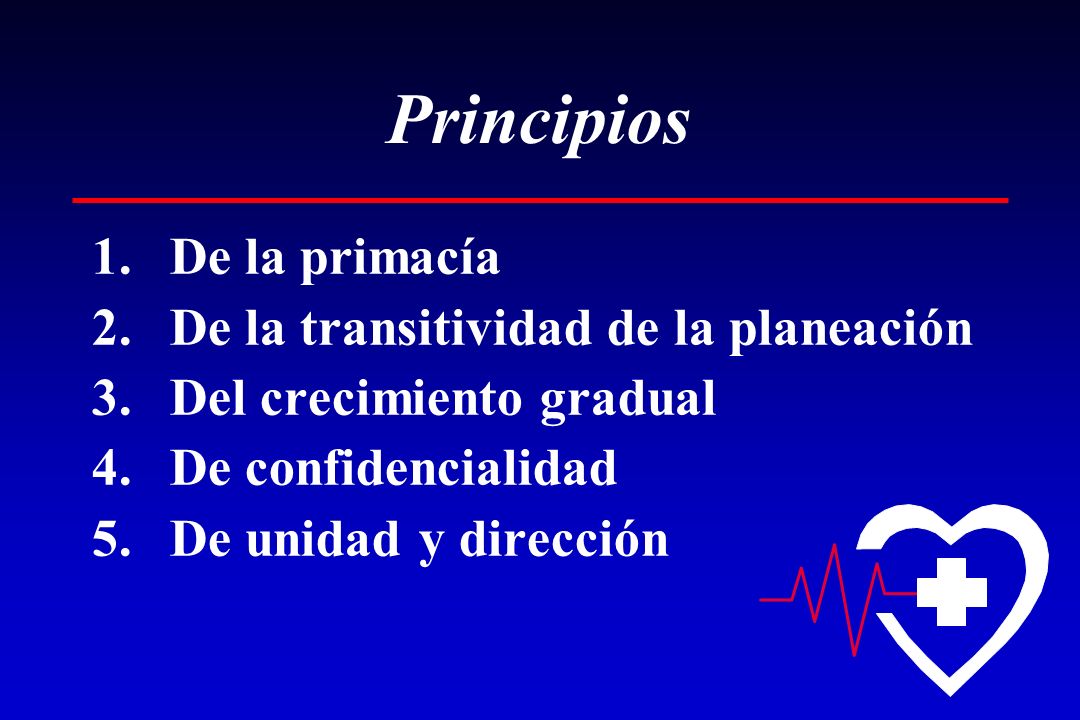 Principios

1. De la primacía
2. De la transitividad de la planeación
3. Del crecimiento gradual
4. De confidencialidad
5. De unidad y dirección